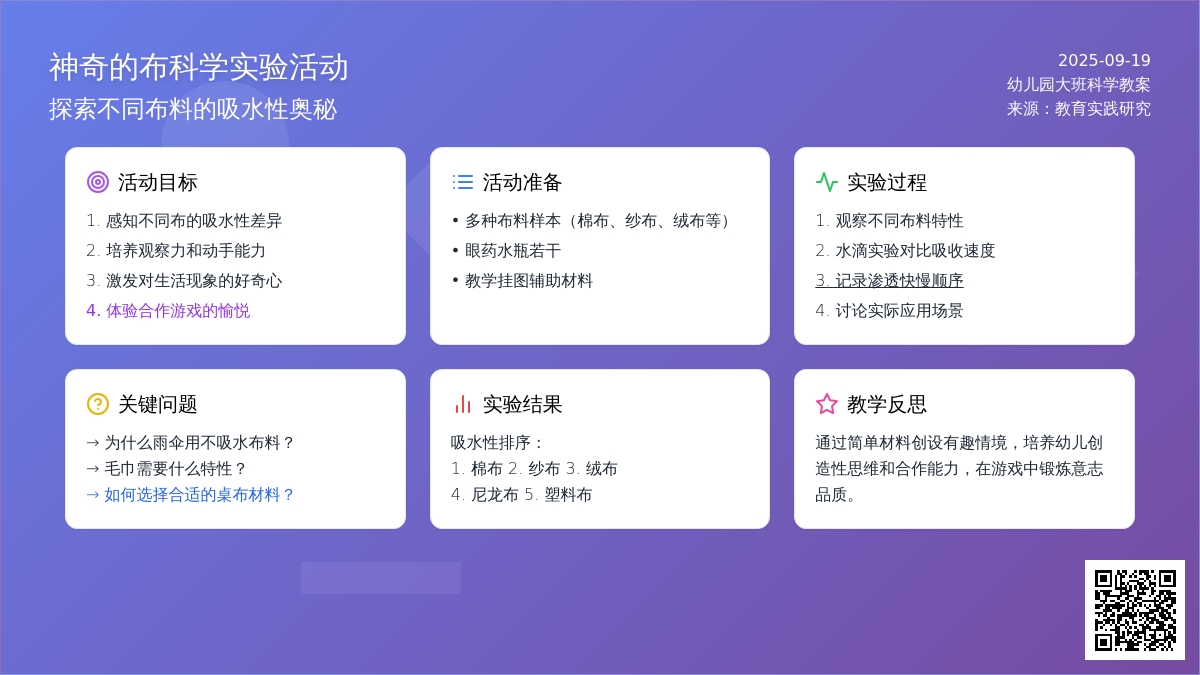 神奇的布科学实验活动
探索不同布料的吸水性奥秘

2025-09-19
幼儿园大班科学教案
来源：教育实践研究

活动目标
1. 感知不同布的吸水性差异
2. 培养观察力和动手能力
3. 激发对生活现象的好奇心
4. 体验合作游戏的愉悦

活动准备
• 多种布料样本（棉布、纱布、绒布等）
• 眼药水瓶若干
• 教学挂图辅助材料

实验过程
1. 观察不同布料特性
2. 水滴实验对比吸收速度
3. 记录渗透快慢顺序
4. 讨论实际应用场景

关键问题
→ 为什么雨伞用不吸水布料？
→ 毛巾需要什么特性？
→ 如何选择合适的桌布材料？

实验结果
吸水性排序：
1. 棉布 2. 纱布 3. 绒布
4. 尼龙布 5. 塑料布

教学反思
通过简单材料创设有趣情境，培养幼儿创造性思维和合作能力，在游戏中锻炼意志品质。